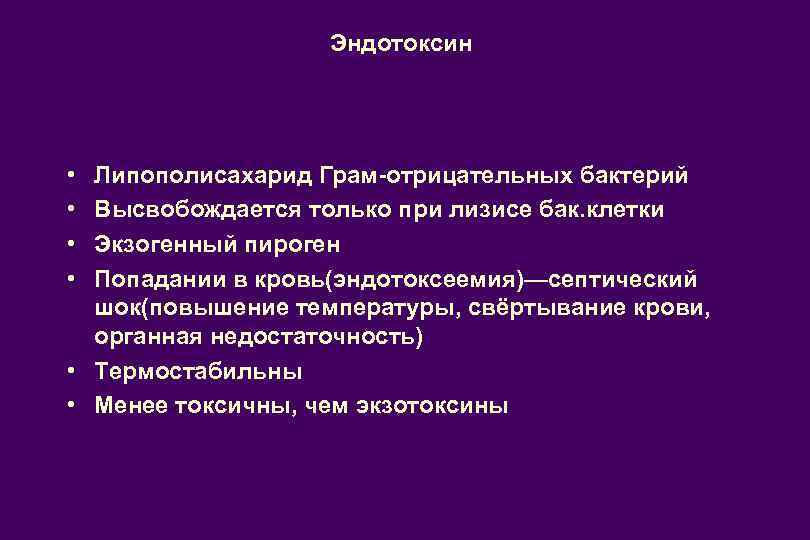 Эндотоксин

• Липополисахарид Грам-отрицательных бактерий
• Высвобождается только при лизисе бак.клетки
• Экзогенный пироген
• Попадании в кровь(эндотоксеемия)—септический шок(повышение температуры, свёртывание крови, органная недостаточность)
• Термостабильны
• Менее токсичны, чем экзотоксины